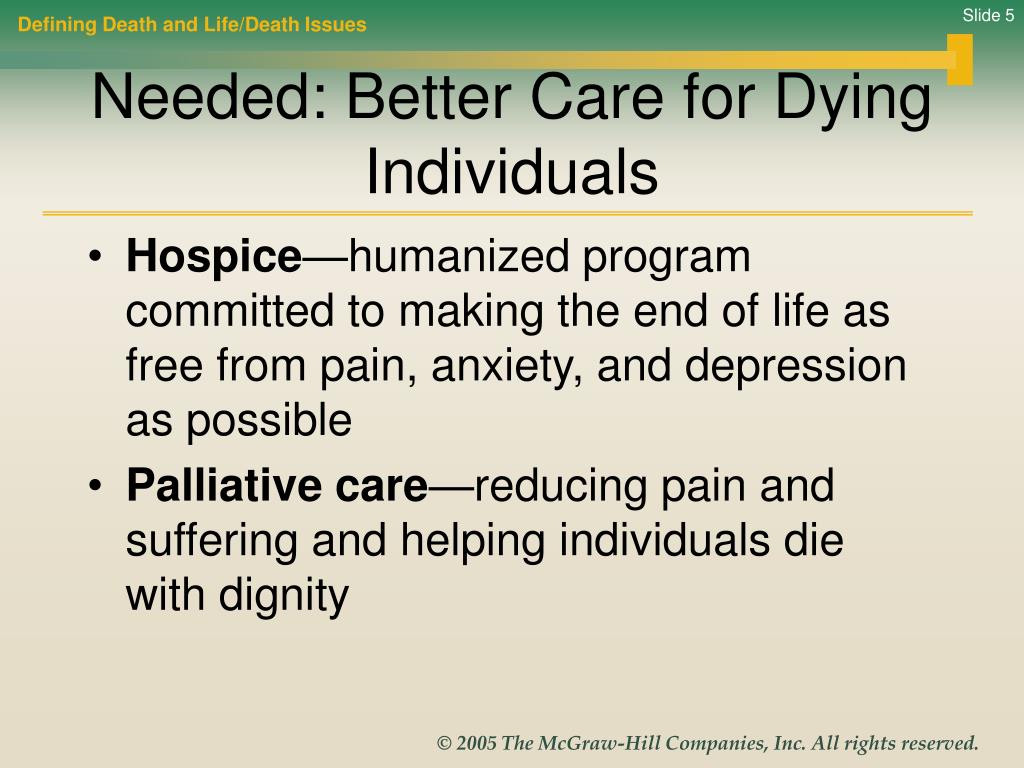 Defining Death and Life/Death Issues

Slide 5

Needed: Better Care for Dying Individuals

• Hospice—humanized program committed to making the end of life as free from pain, anxiety, and depression as possible

• Palliative care—reducing pain and suffering and helping individuals die with dignity

© 2005 The McGraw-Hill Companies, Inc. All rights reserved.